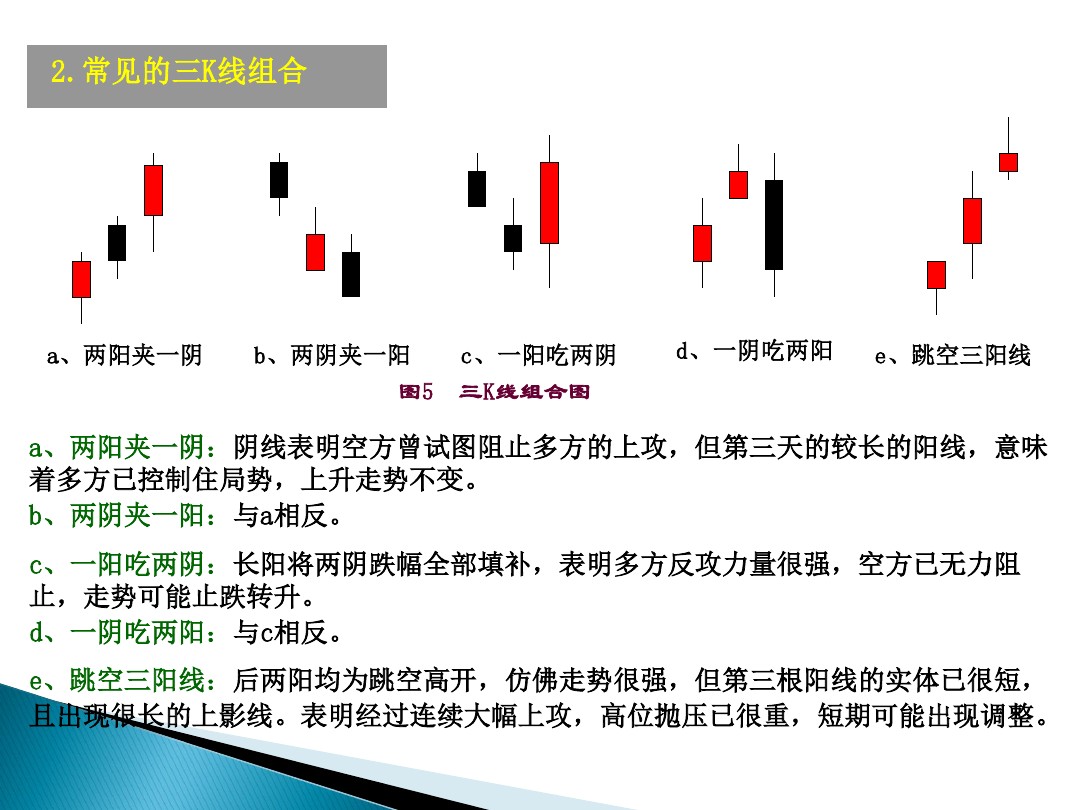 2.常见的三K线组合

a、两阳夹一阴

b、两阴夹一阳

c、一阳吃两阴

d、一阴吃两阳

e、跳空三阳线

图5 三K线组合图

a、两阳夹一阴：阴线表明空方曾试图阻止多方的上攻，但第三天的较长的阳线，意味着多方已控制住局势，上升走势不变。

b、两阴夹一阳：与a相反。

c、一阳吃两阴：长阳将两阴跌幅全部填补，表明多方反攻力量很强，空方已无力阻止，走势可能止跌转升。

d、一阴吃两阳：与c相反。

e、跳空三阳线：后两阳均为跳空高开，仿佛走势很强，但第三根阳线的实体已很短，且出现很长的上影线。表明经过连续大幅上攻，高位抛压已很重，短期可能出现调整。